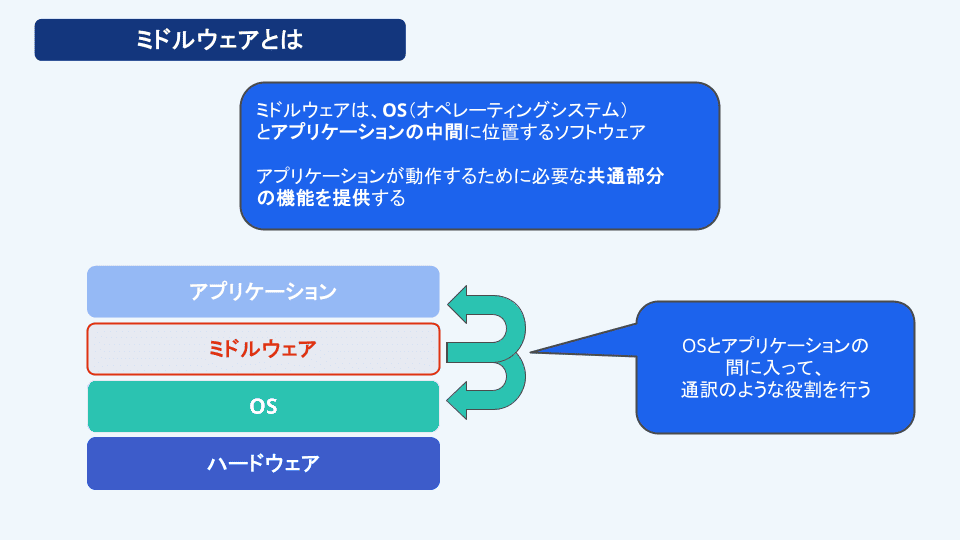 ミドルウェアとは

ミドルウェアは、OS（オペレーティングシステム）とアプリケーションの中間に位置するソフトウェア

アプリケーションが動作するために必要な共通部分の機能を提供する

アプリケーション

ミドルウェア

OS

ハードウェア

OSとアプリケーションの間に入って、通訳のような役割を行う